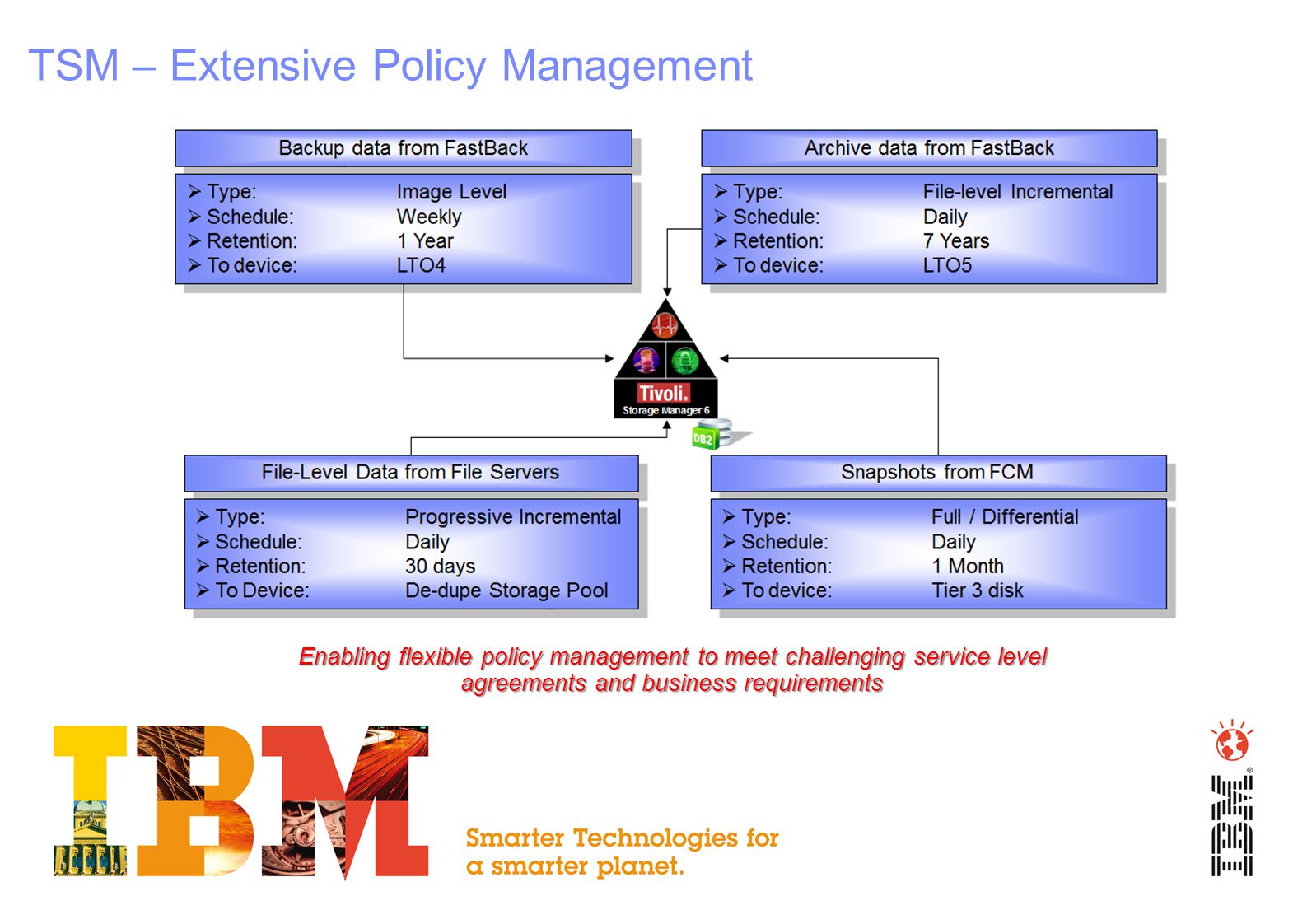 TSM – Extensive Policy Management

Backup data from FastBack

➢ Type: Image Level
➢ Schedule: Weekly
➢ Retention: 1 Year
➢ To device: LTO4

Archive data from FastBack

➢ Type: File-level Incremental
➢ Schedule: Daily
➢ Retention: 7 Years
➢ To device: LTO5

Tivoli. Storage Manager 6

DB2

File-Level Data from File Servers

➢ Type: Progressive Incremental
➢ Schedule: Daily
➢ Retention: 30 days
➢ To Device: De-dupe Storage Pool

Snapshots from FCM

➢ Type: Full / Differential
➢ Schedule: Daily
➢ Retention: 1 Month
➢ To device: Tier 3 disk

Enabling flexible policy management to meet challenging service level agreements and business requirements

IBM

Smarter Technologies for a smarter planet.

IBM